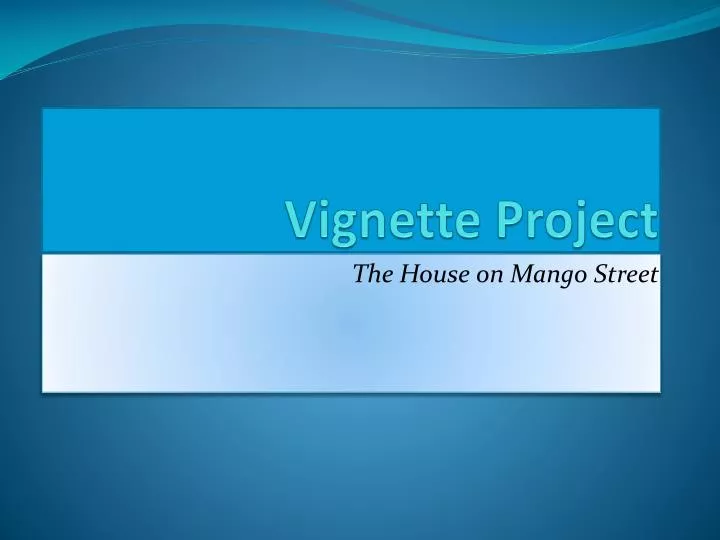 Vignette Project

The House on Mango Street